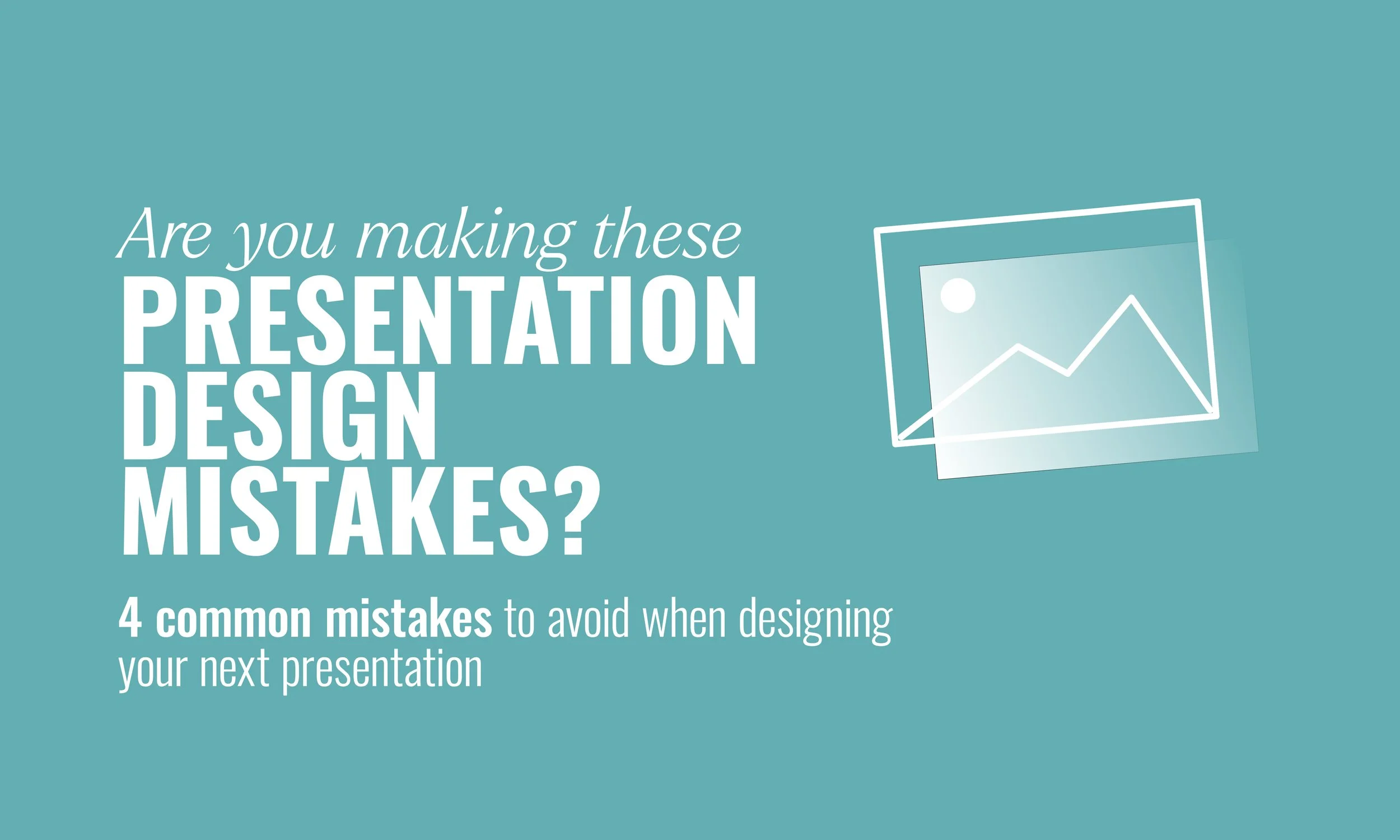 Are you making these
PRESENTATION DESIGN MISTAKES?

4 common mistakes to avoid when designing your next presentation